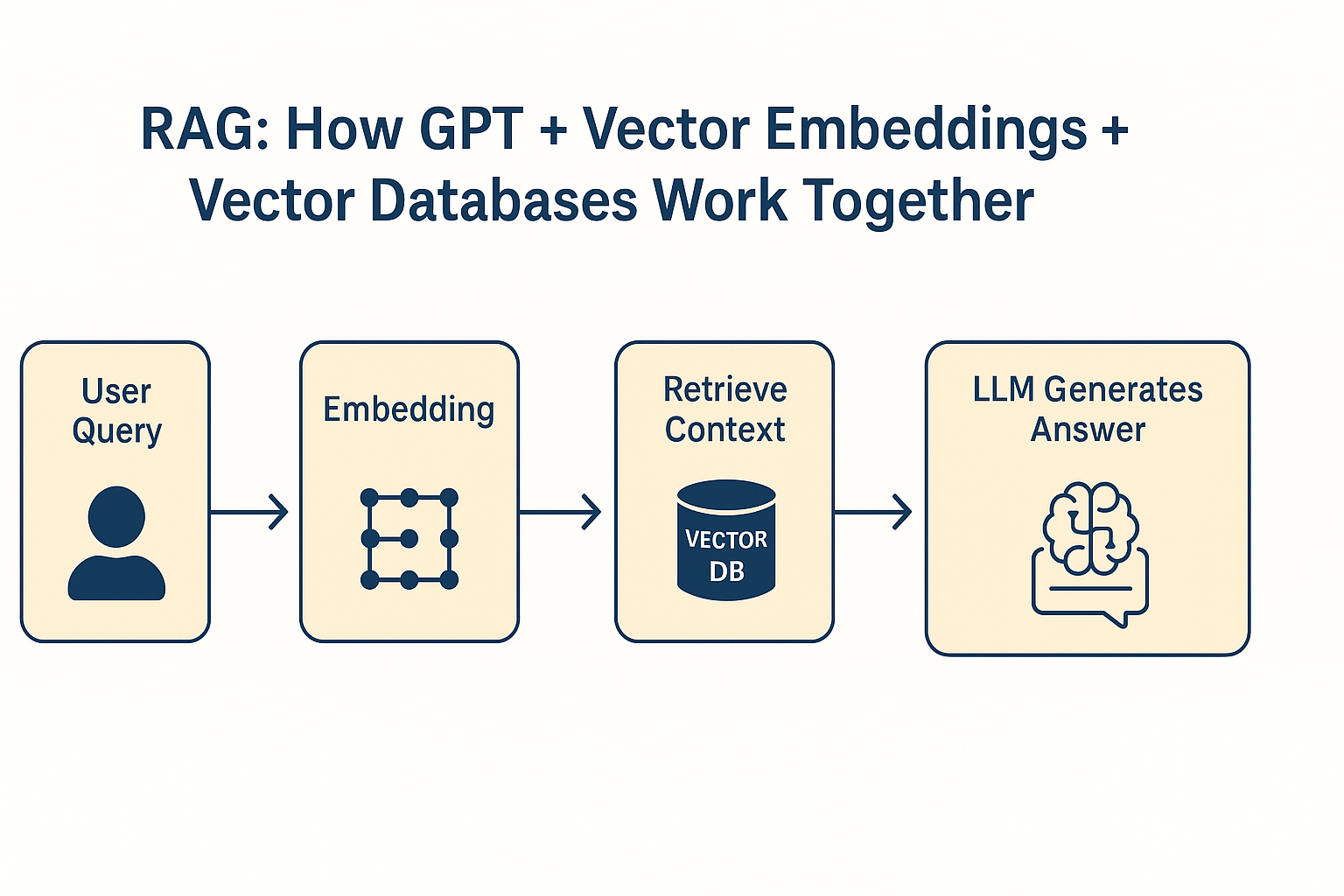 RAG: How GPT + Vector Embeddings + Vector Databases Work Together

User Query

Embedding

Retrieve Context

VECTOR DB

LLM Generates Answer